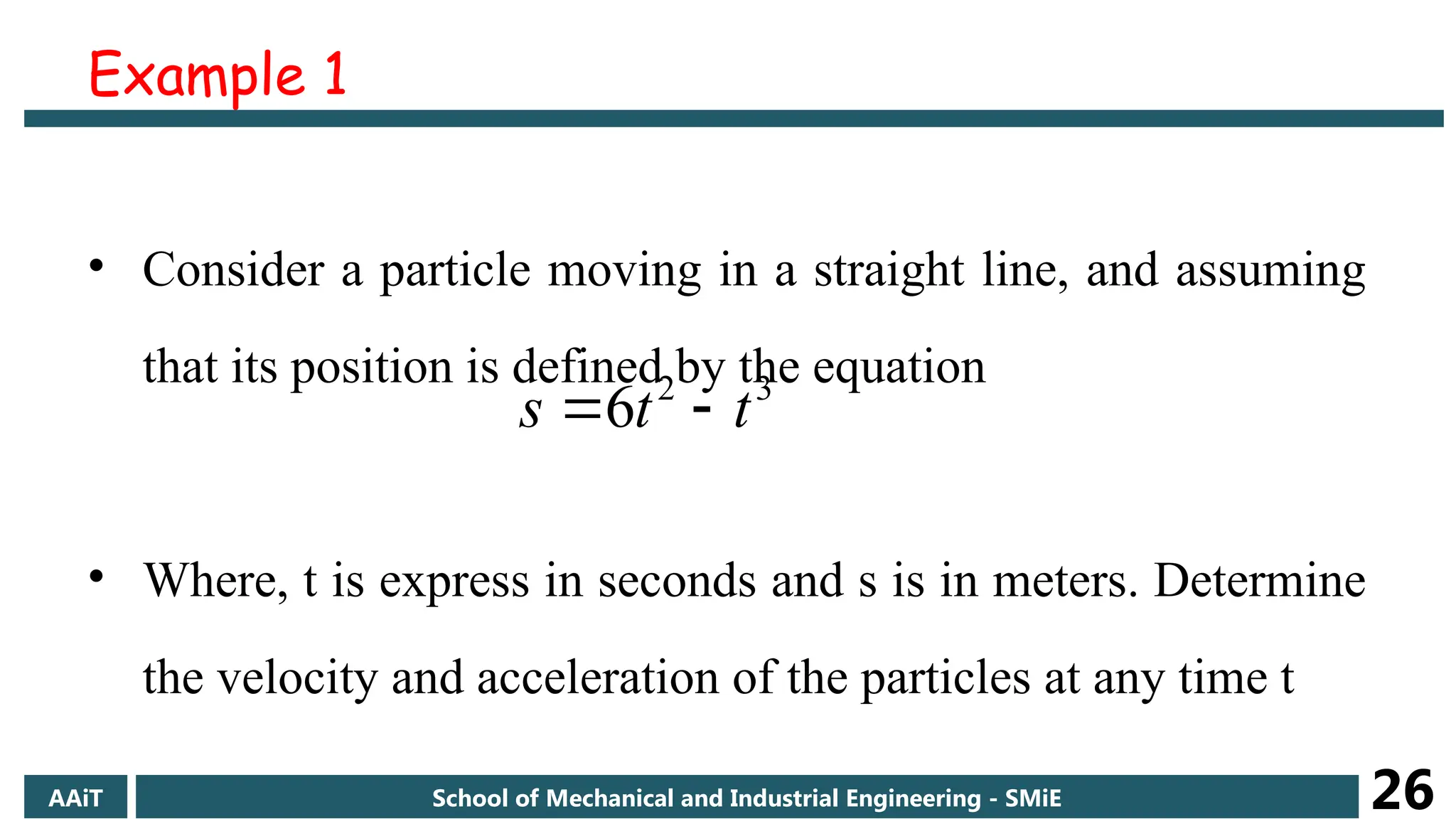 Example 1

• Consider a particle moving in a straight line, and assuming that its position is defined by the equation

$s = 6t^2 - t^3$

• Where, t is express in seconds and s is in meters. Determine the velocity and acceleration of the particles at any time t

AAiT

School of Mechanical and Industrial Engineering - SMiE

26